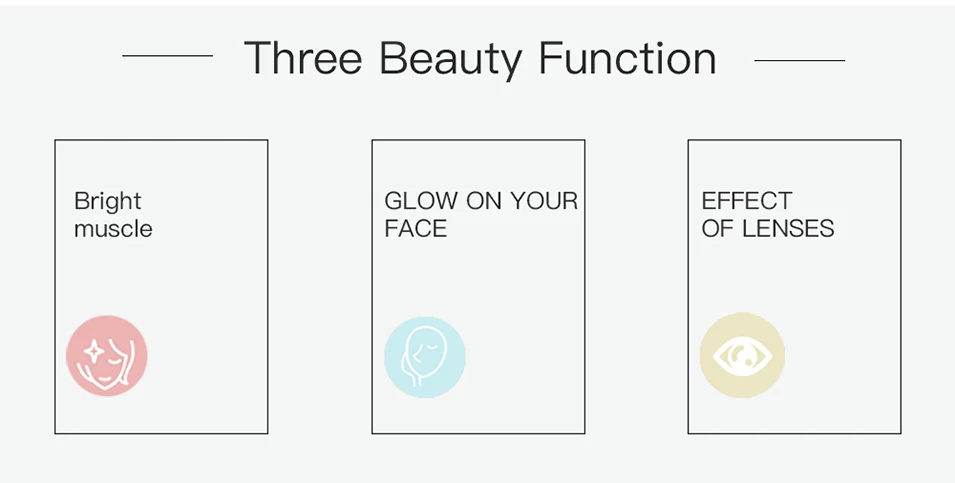 Three Beauty Function

Bright muscle

GLOW ON YOUR FACE

EFFECT OF LENSES